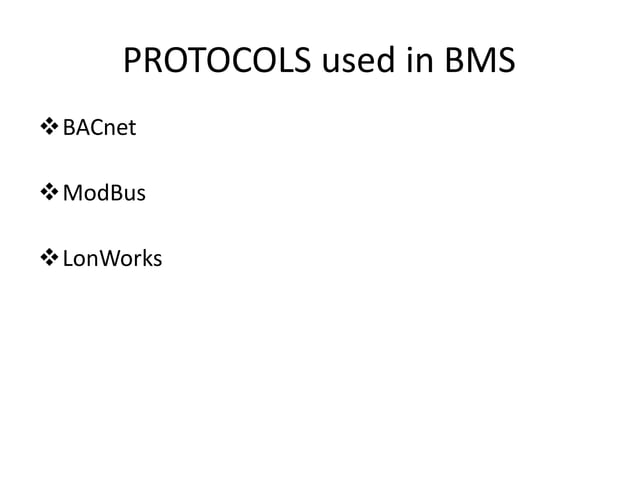 PROTOCOLS used in BMS

❖ BACnet

❖ ModBus

❖ LonWorks